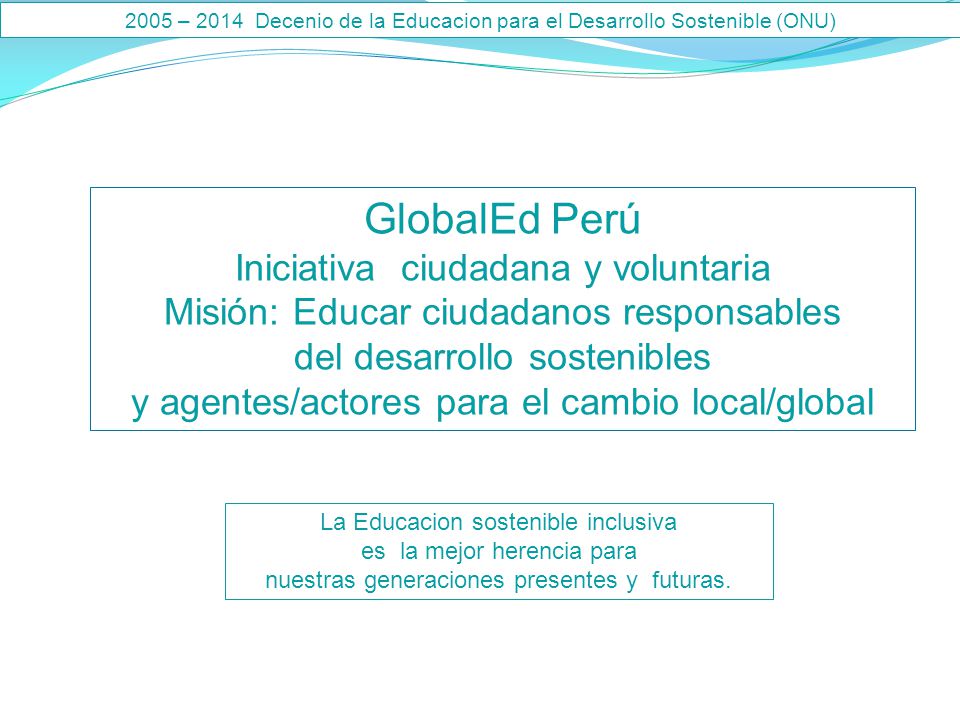 2005 – 2014 Decenio de la Educacion para el Desarrollo Sostenible (ONU)

GlobalEd Perú
Iniciativa ciudadana y voluntaria
Misión: Educar ciudadanos responsables del desarrollo sostenibles y agentes/actores para el cambio local/global

La Educacion sostenible inclusiva es la mejor herencia para nuestras generaciones presentes y futuras.